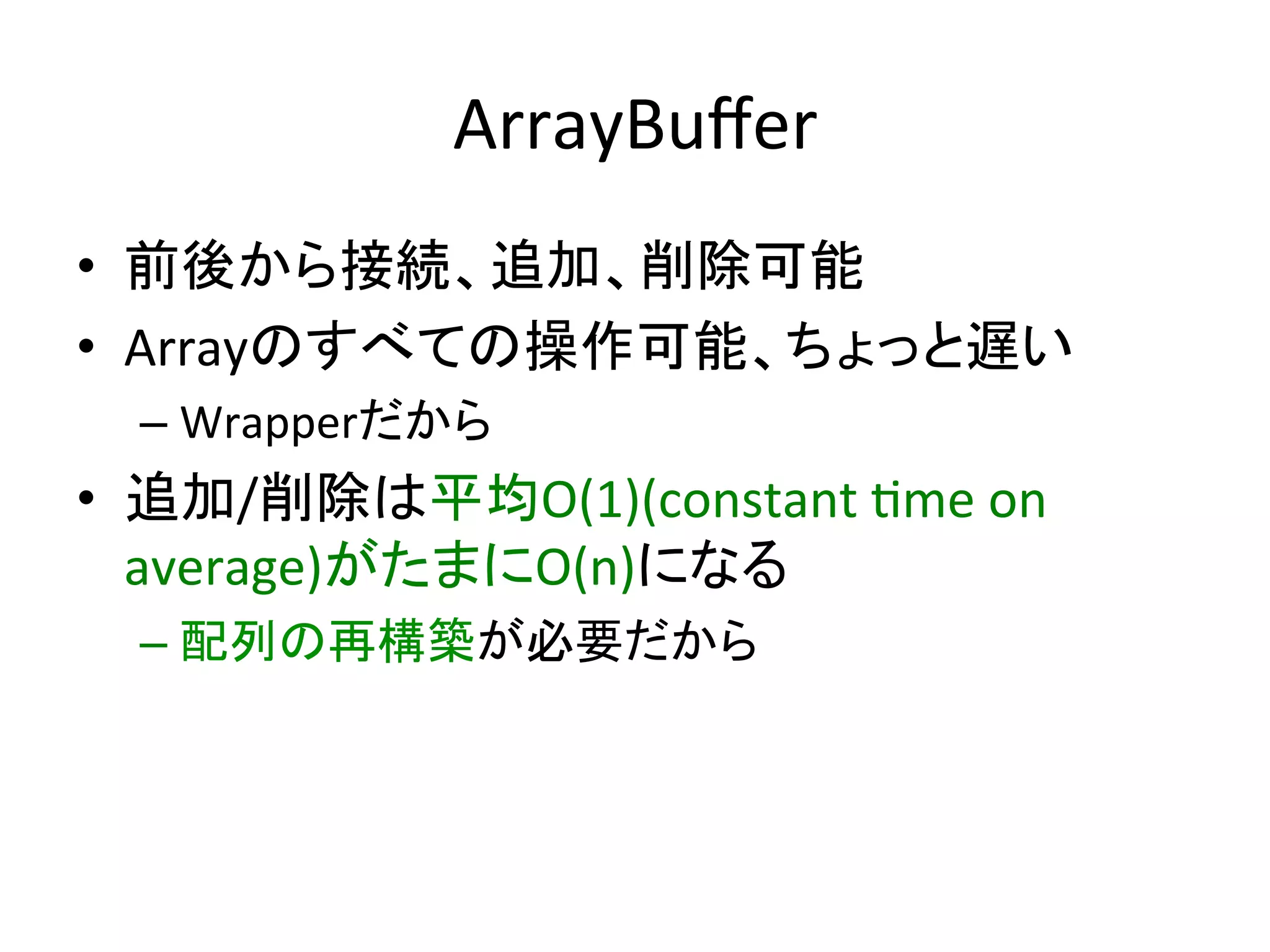 ArrayBuffer

• 前後から接続、追加、削除可能
• Arrayのすべての操作可能、ちょっと遅い
– Wrapperだから
• 追加/削除は平均O(1)(constant time on average)がたまにO(n)になる
– 配列の再構築が必要だから